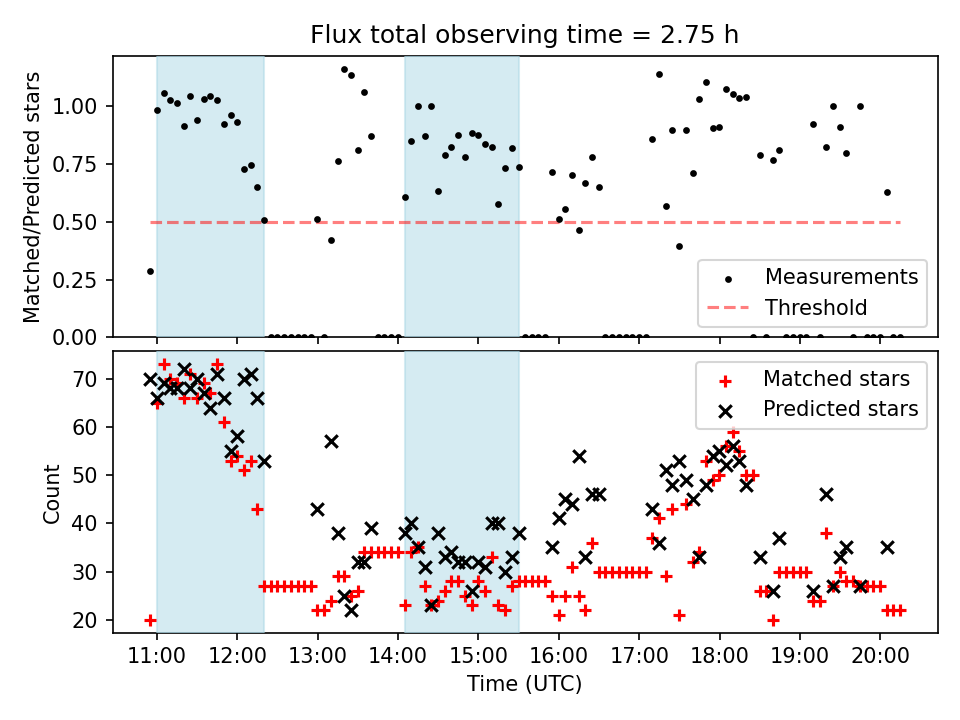 Flux total observing time = 2.75 h

Matched/Predicted stars

1.00
0.75
0.50
0.25
0.00

Measurements
Threshold

Count

70
60
50
40
30
20

Matched stars
Predicted stars

11:00 12:00 13:00 14:00 15:00 16:00 17:00 18:00 19:00 20:00

Time (UTC)